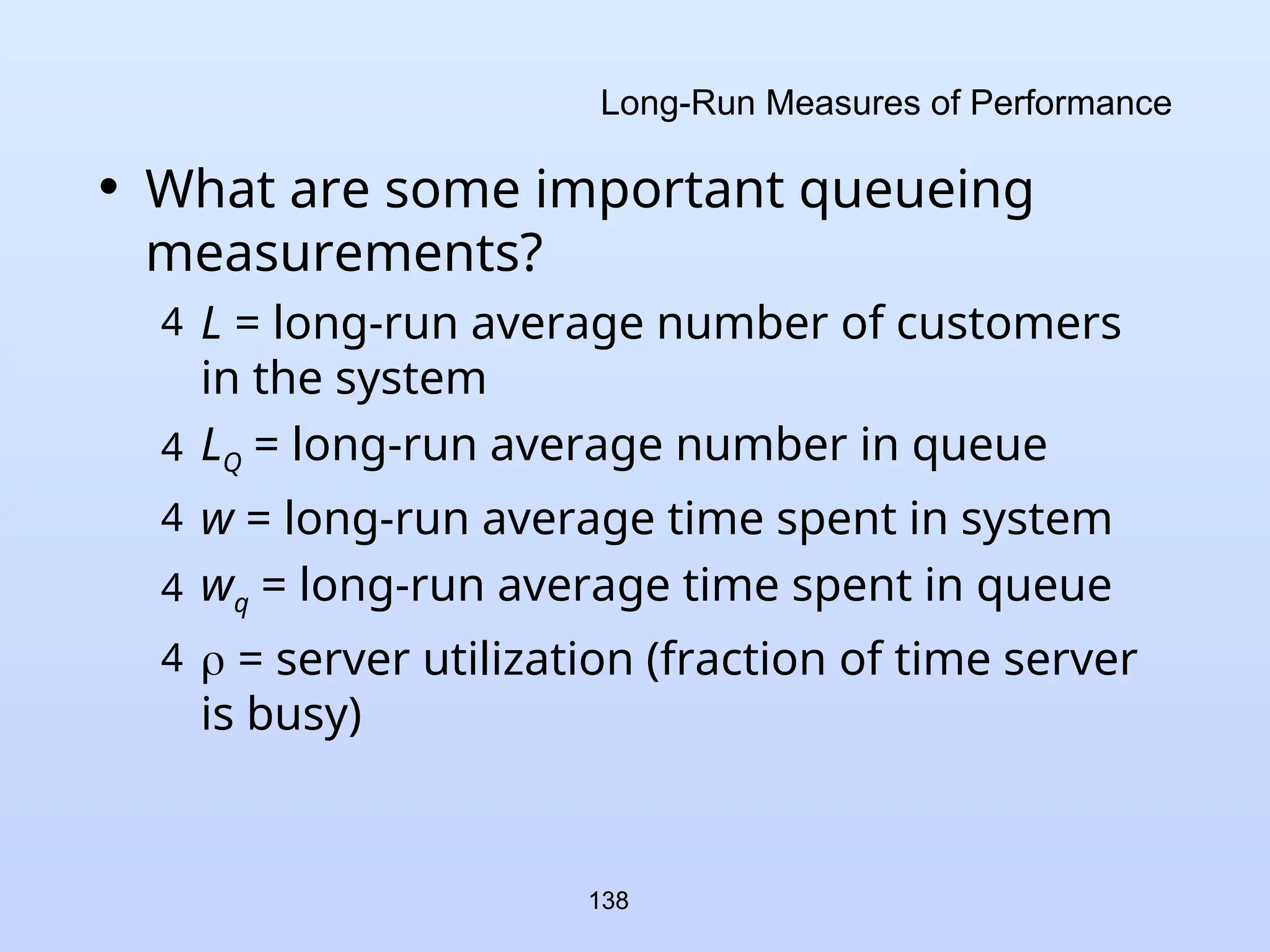 Long-Run Measures of Performance

• What are some important queueing measurements?

4 $L$ = long-run average number of customers in the system

4 $L_Q$ = long-run average number in queue

4 $w$ = long-run average time spent in system

4 $w_q$ = long-run average time spent in queue

4 $\rho$ = server utilization (fraction of time server is busy)

138